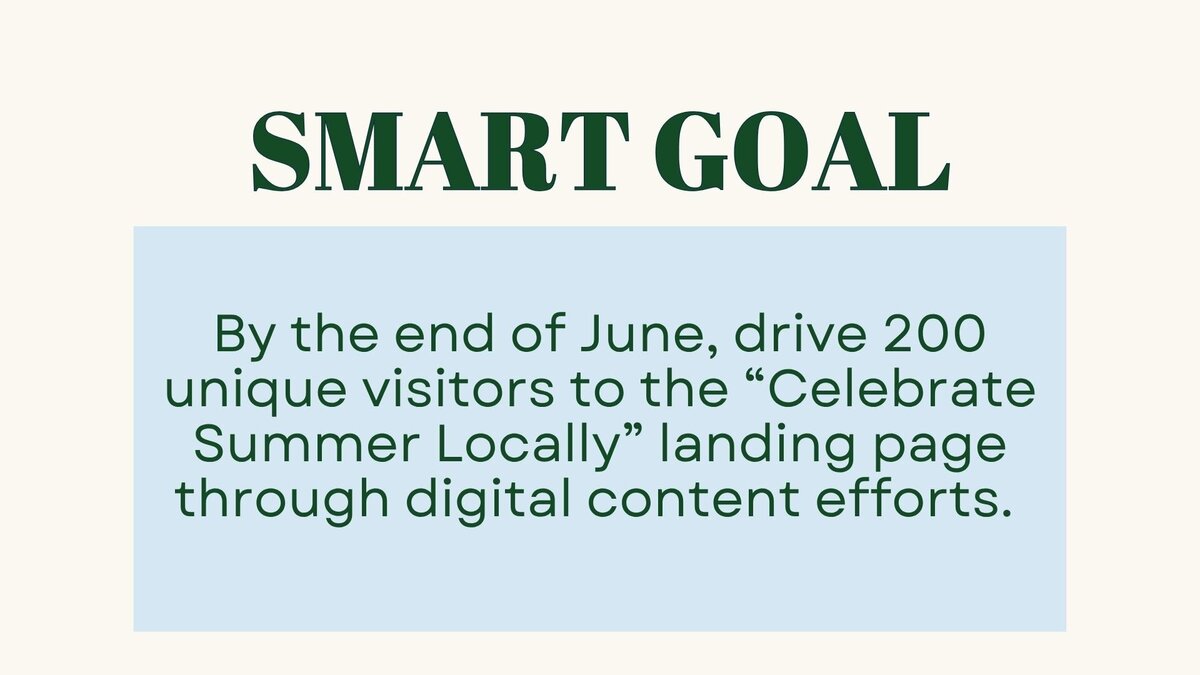 SMART GOAL

By the end of June, drive 200 unique visitors to the “Celebrate Summer Locally” landing page through digital content efforts.